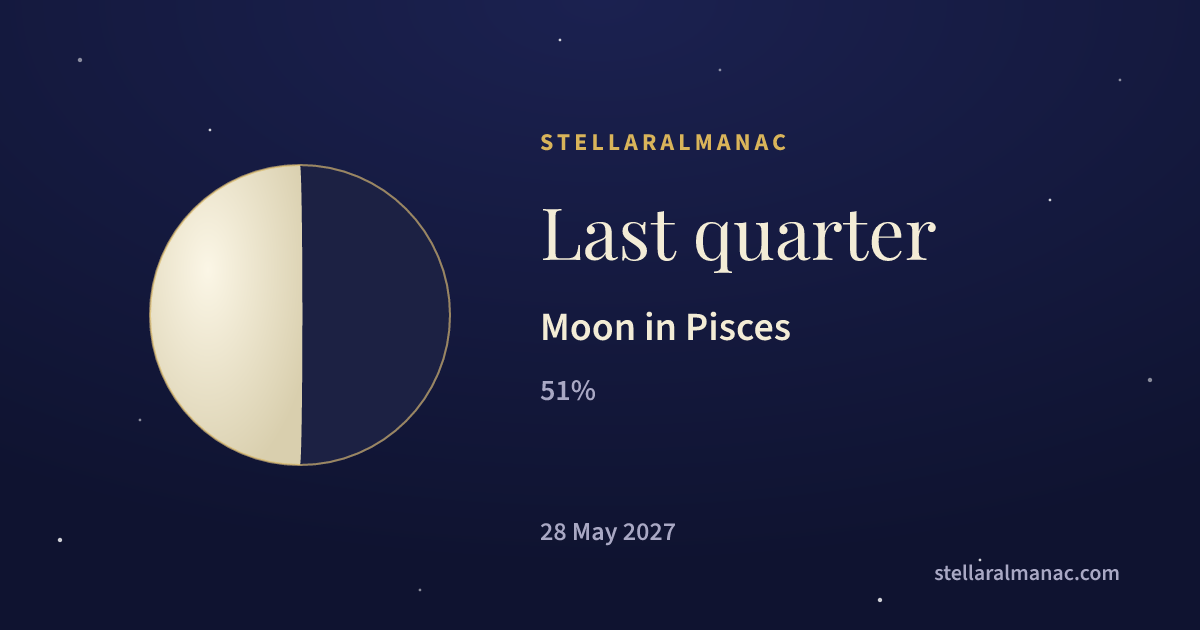 STELLARALMANAC

Last quarter

Moon in Pisces

51%

28 May 2027

stellaralmanac.com